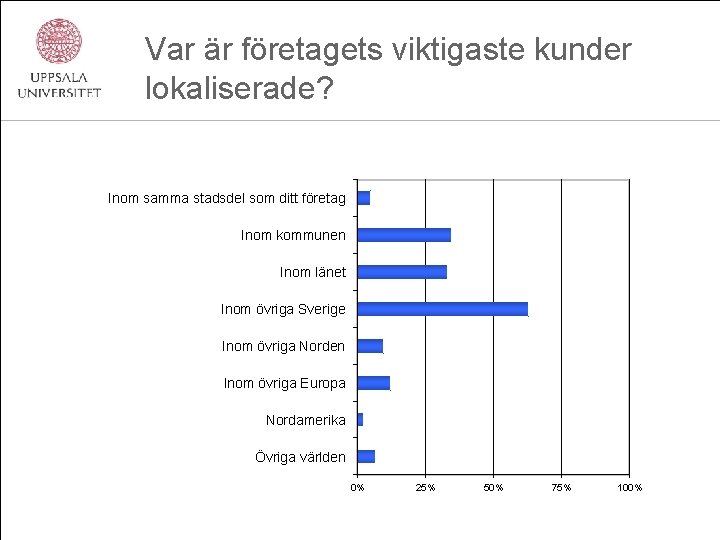 UPPSALA UNIVERSITET

Var är företagets viktigaste kunder lokaliserade?

Inom samma stadsdel som ditt företag

Inom kommunen

Inom länet

Inom övriga Sverige

Inom övriga Norden

Inom övriga Europa

Nordamerika

Övriga världen

0%
25%
50%
75%
100%